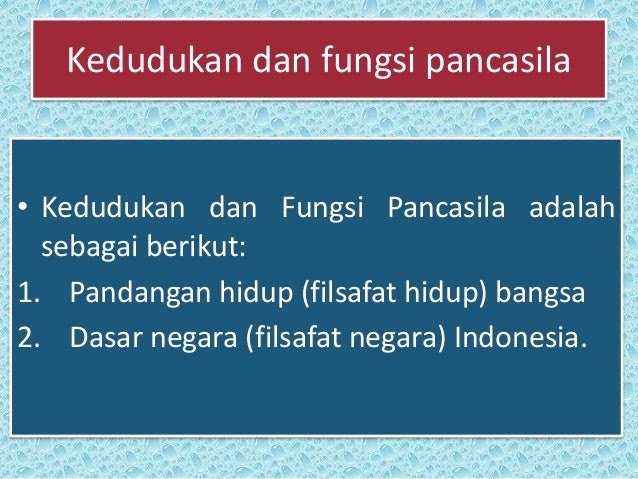 Kedudukan dan fungsi pancasila

• Kedudukan dan Fungsi Pancasila adalah sebagai berikut:
1. Pandangan hidup (filsafat hidup) bangsa
2. Dasar negara (filsafat negara) Indonesia.